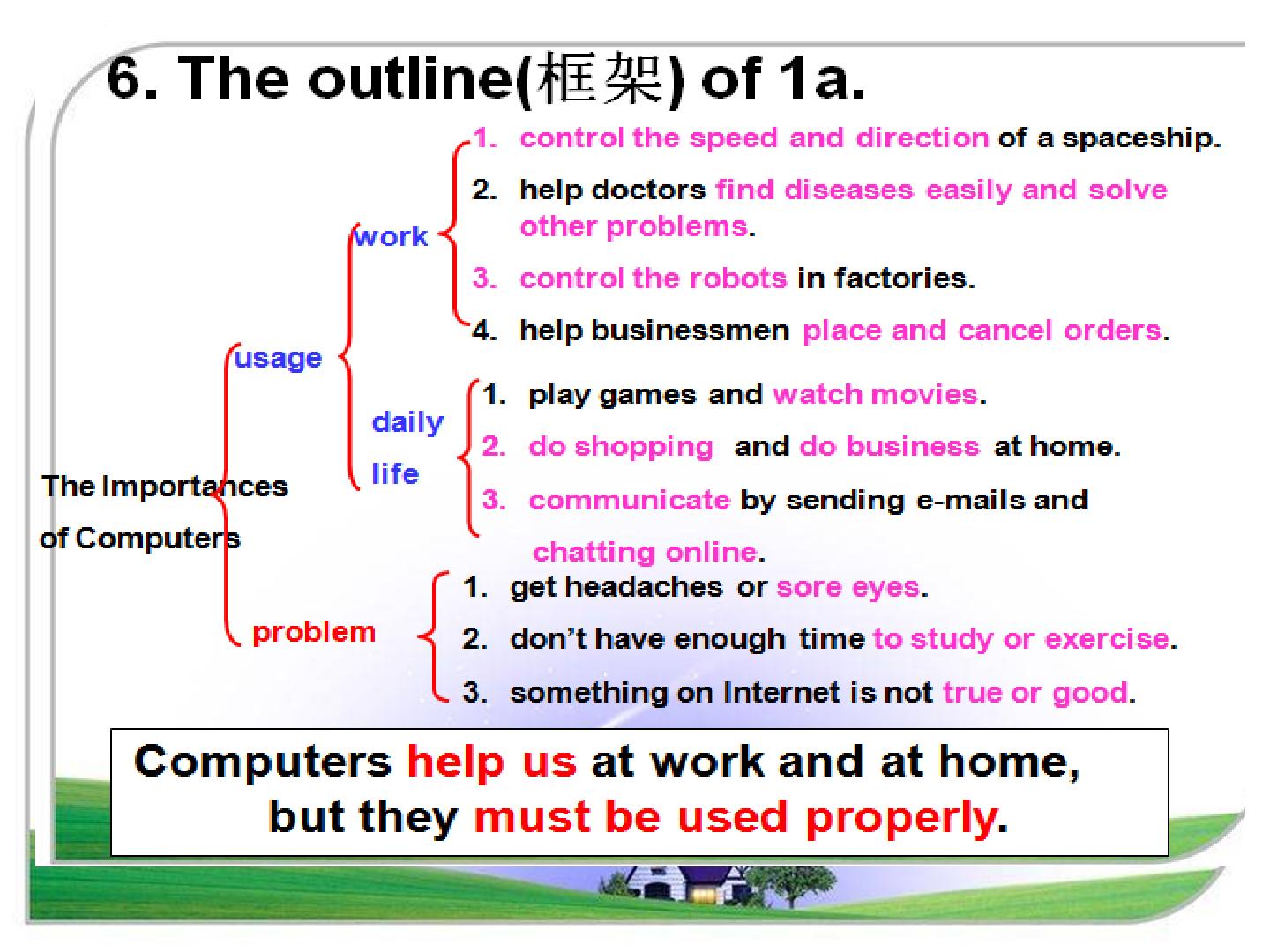 6. The outline(框架) of 1a.

The Importances of Computers

usage

work

1. control the speed and direction of a spaceship.
2. help doctors find diseases easily and solve other problems.
3. control the robots in factories.
4. help businessmen place and cancel orders.

daily life

1. play games and watch movies.
2. do shopping and do business at home.
3. communicate by sending e-mails and chatting online.

problem

1. get headaches or sore eyes.
2. don't have enough time to study or exercise.
3. something on Internet is not true or good.

Computers help us at work and at home, but they must be used properly.